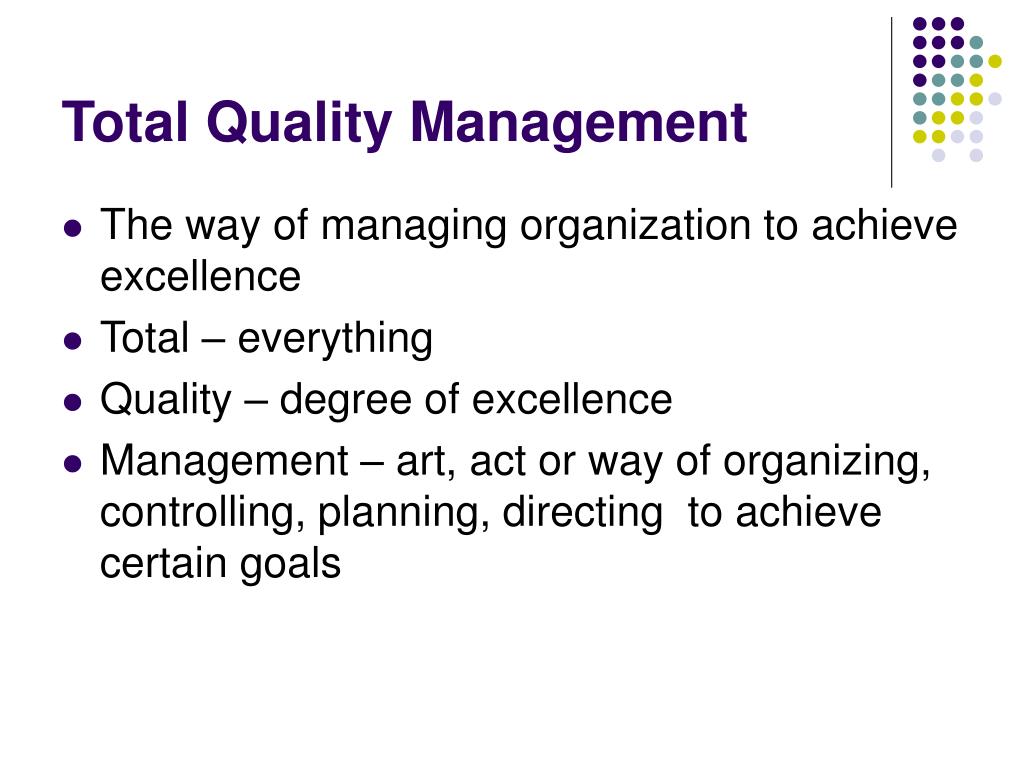 Total Quality Management

- The way of managing organization to achieve excellence
- Total – everything
- Quality – degree of excellence
- Management – art, act or way of organizing, controlling, planning, directing to achieve certain goals